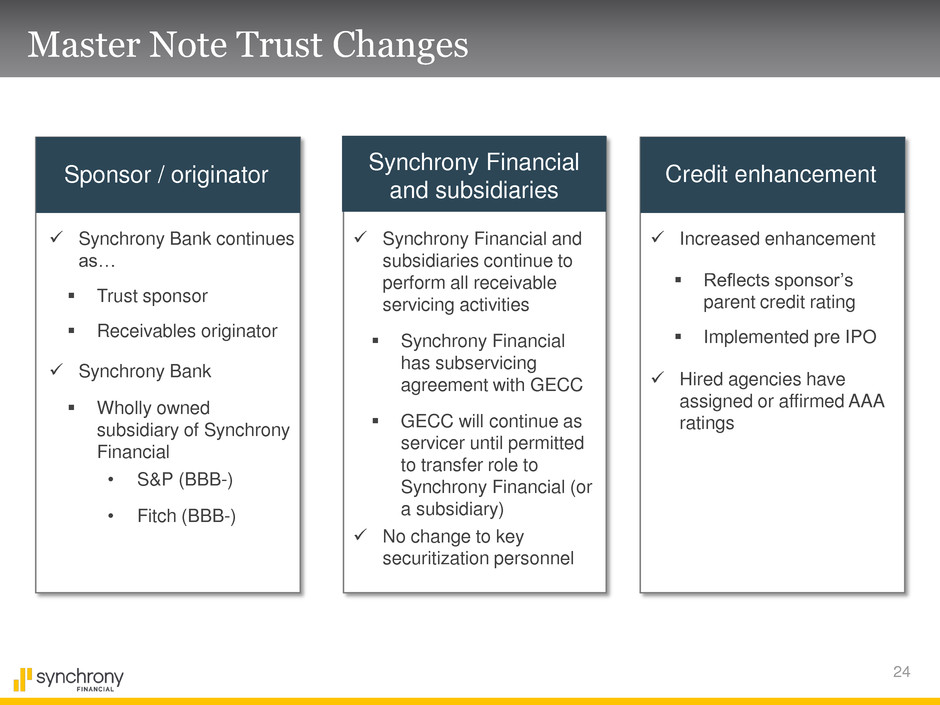 Master Note Trust Changes

Sponsor / originator

✓ Synchrony Bank continues as…

▪ Trust sponsor

▪ Receivables originator

✓ Synchrony Bank

▪ Wholly owned subsidiary of Synchrony Financial

• S&P (BBB-)

• Fitch (BBB-)

Synchrony Financial and subsidiaries

✓ Synchrony Financial and subsidiaries continue to perform all receivable servicing activities

▪ Synchrony Financial has subservicing agreement with GECC

▪ GECC will continue as servicer until permitted to transfer role to Synchrony Financial (or a subsidiary)

✓ No change to key securitization personnel

Credit enhancement

✓ Increased enhancement

▪ Reflects sponsor's parent credit rating

▪ Implemented pre IPO

✓ Hired agencies have assigned or affirmed AAA ratings

synchrony FINANCIAL

24